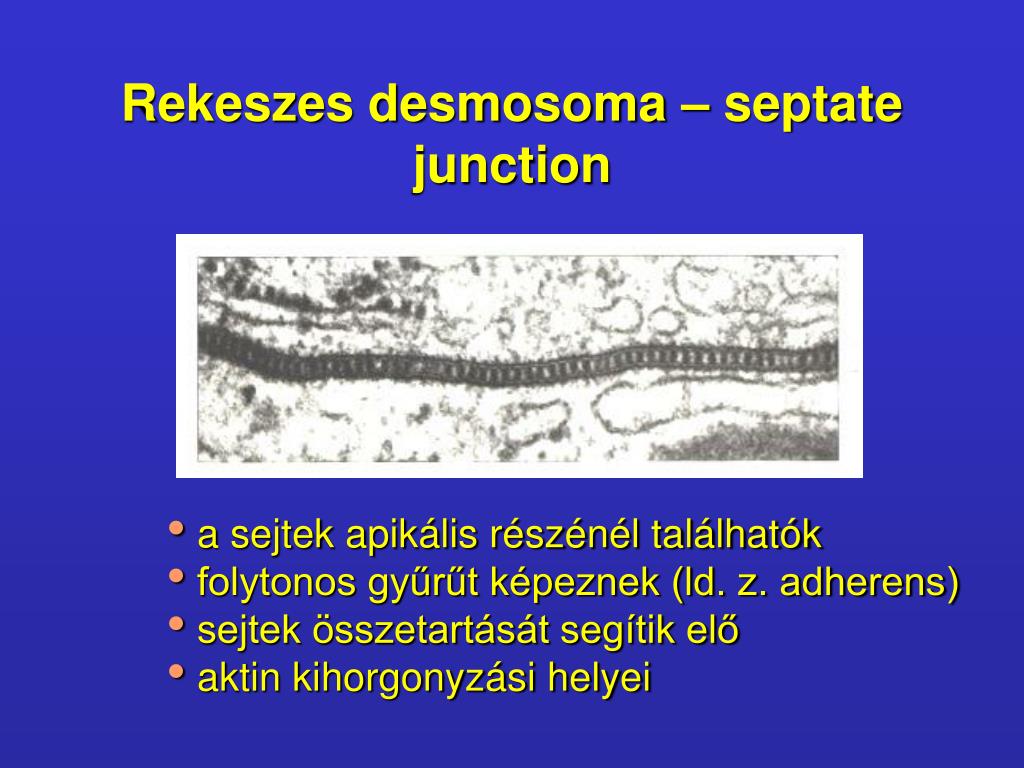 Rekeszes desmosoma – septate junction

• a sejtek apikális részénél találhatók
• folytonos gyűrűt képeznek (ld. z. adherens)
• sejtek összetartását segítik elő
• aktin kihorgonyzási helyei